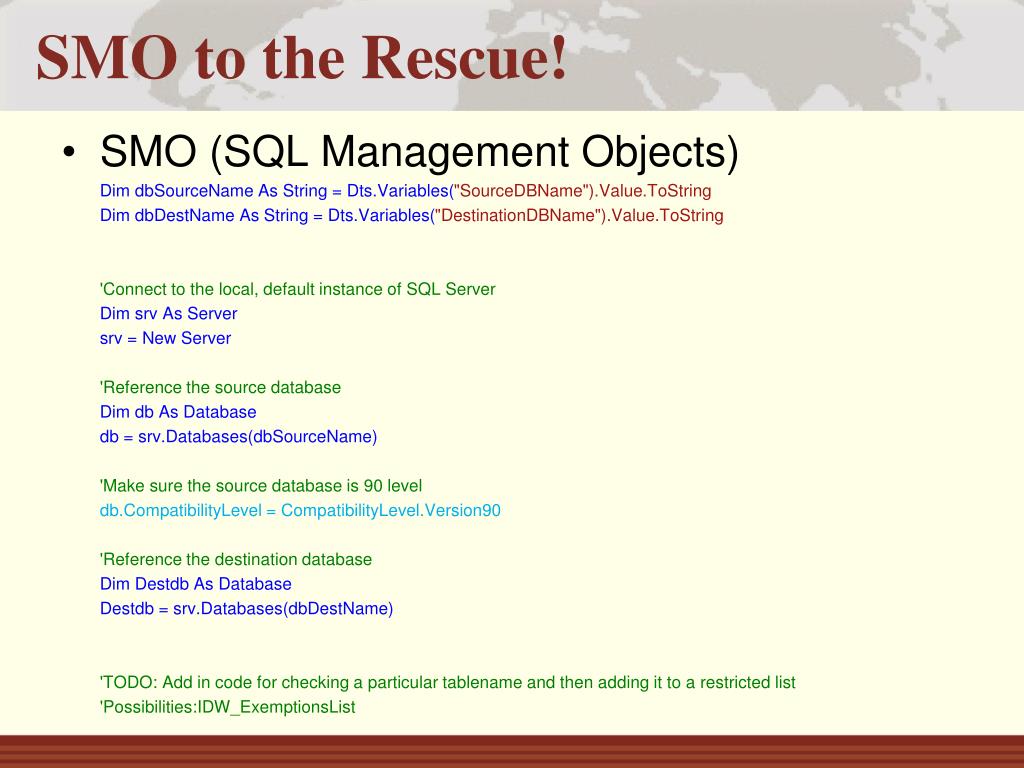 SMO to the Rescue!

• SMO (SQL Management Objects)

Dim dbSourceName As String = Dts.Variables("SourceDBName").Value.ToString
Dim dbDestName As String = Dts.Variables("DestinationDBName").Value.ToString

'Connect to the local, default instance of SQL Server
Dim srv As Server
srv = New Server

'Reference the source database
Dim db As Database
db = srv.Databases(dbSourceName)

'Make sure the source database is 90 level
db.CompatibilityLevel = CompatibilityLevel.Version90

'Reference the destination database
Dim Destdb As Database
Destdb = srv.Databases(dbDestName)

'TODO: Add in code for checking a particular tablename and then adding it to a restricted list
'Possibilities:IDW_ExemptionsList